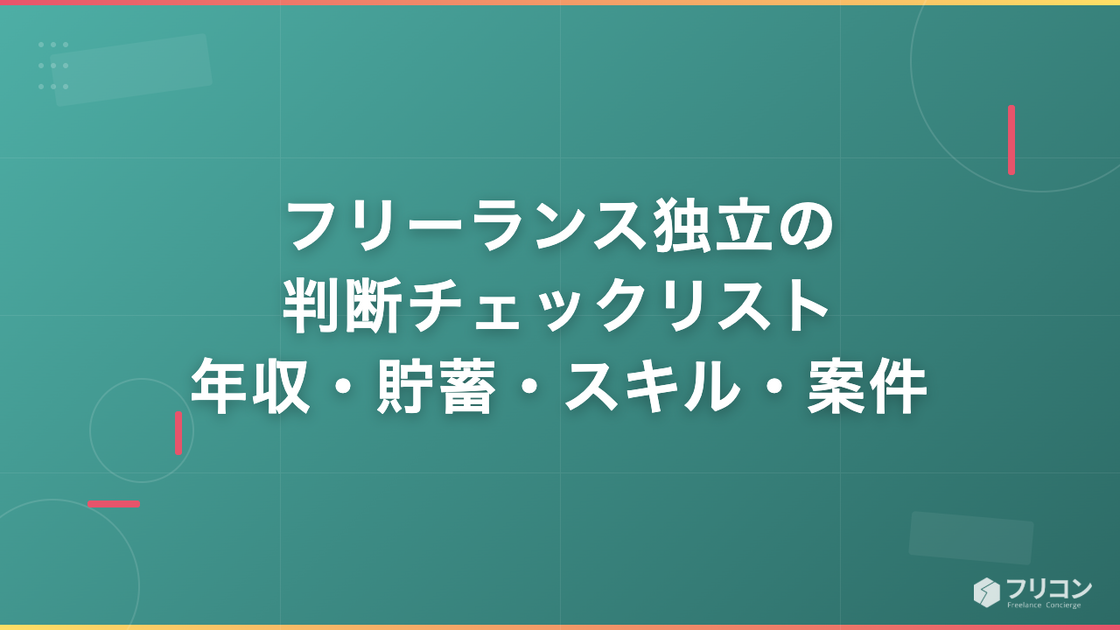 フリーランス独立の
判断チェックリスト
年収・貯蓄・スキル・案件

フリコン
Freelance Concierge